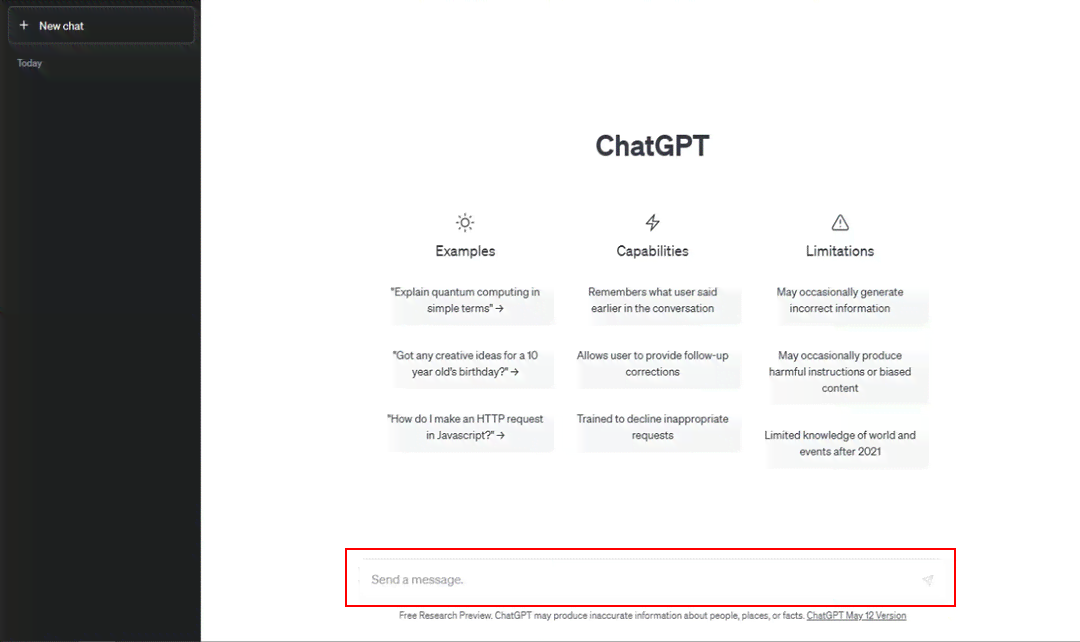 + New chat

Today

ChatGPT

Examples

"Explain quantum computing in simple terms" →

"Got any creative ideas for a 10 year old's birthday?" →

"How do I make an HTTP request in Javascript?" →

Capabilities

Remembers what user said earlier in the conversation

Allows user to provide follow-up corrections

Trained to decline inappropriate requests

Limitations

May occasionally generate incorrect information

May occasionally produce harmful instructions or biased content

Limited knowledge of world and events after 2021

Send a message.

Free Research Preview. ChatGPT may produce inaccurate information about people, places, or facts. ChatGPT May 12 Version